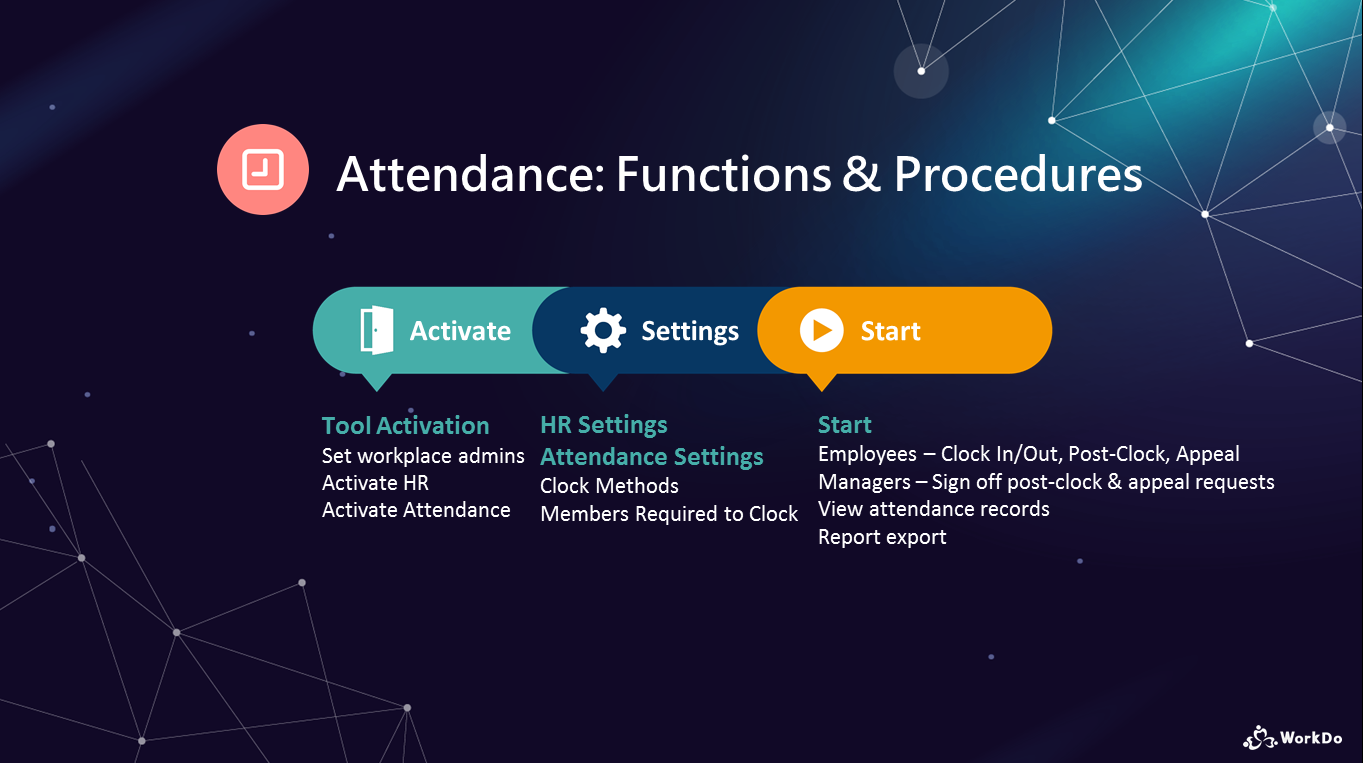 Attendance: Functions & Procedures

Activate

Settings

Start

Tool Activation
Set workplace admins
Activate HR
Activate Attendance

HR Settings
Attendance Settings
Clock Methods
Members Required to Clock

Start
Employees – Clock In/Out, Post-Clock, Appeal
Managers – Sign off post-clock & appeal requests
View attendance records
Report export

WorkDo